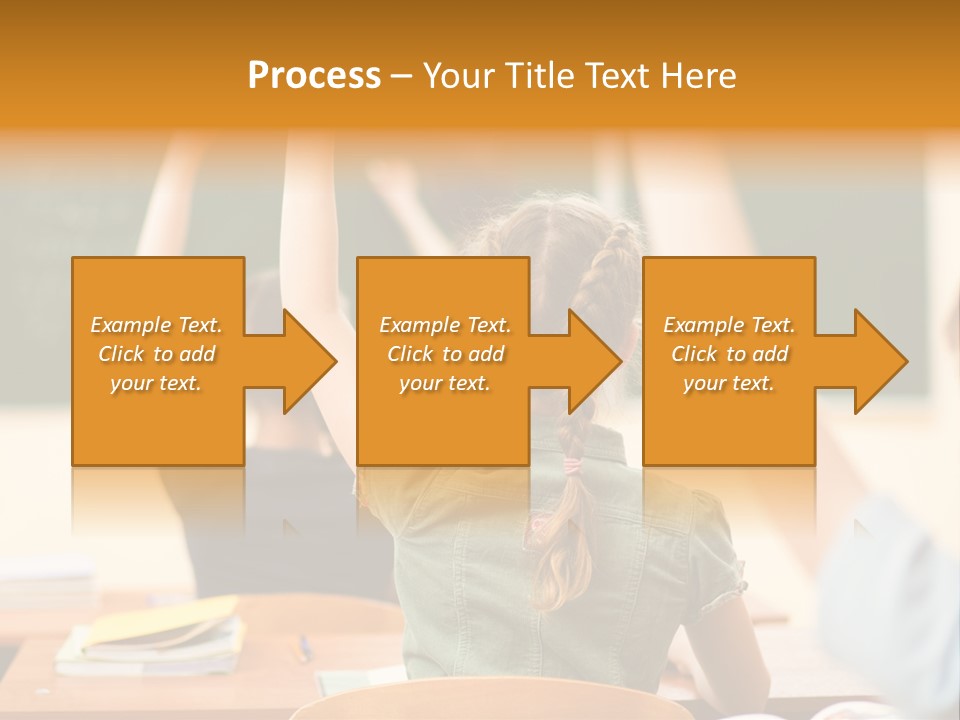 Process – Your Title Text Here

Example Text. Click to add your text.

Example Text. Click to add your text.

Example Text. Click to add your text.